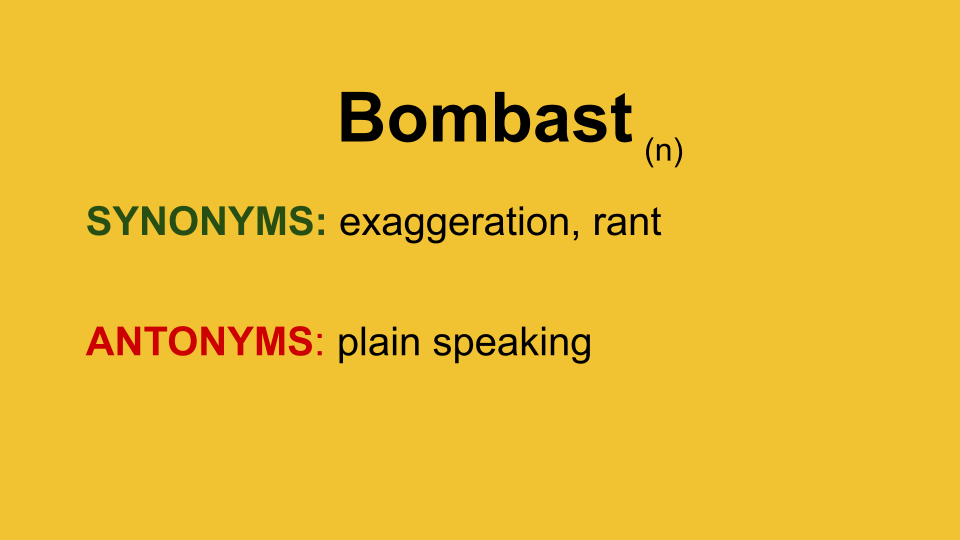 Bombast (n)

SYNONYMS: exaggeration, rant

ANTONYMS: plain speaking